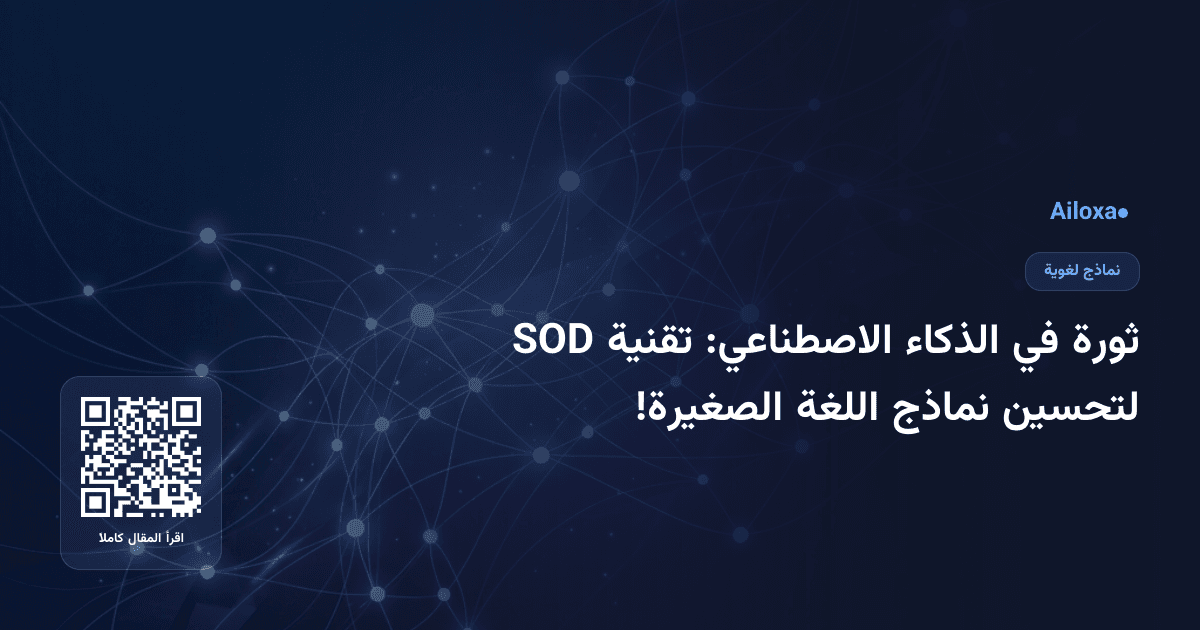 Ailoxa

نماذج لغوية

ثورة في الذكاء الاصطناعي: تقنية SOD لتحسين نماذج اللغة الصغيرة!

اقرأ المقال كاملا